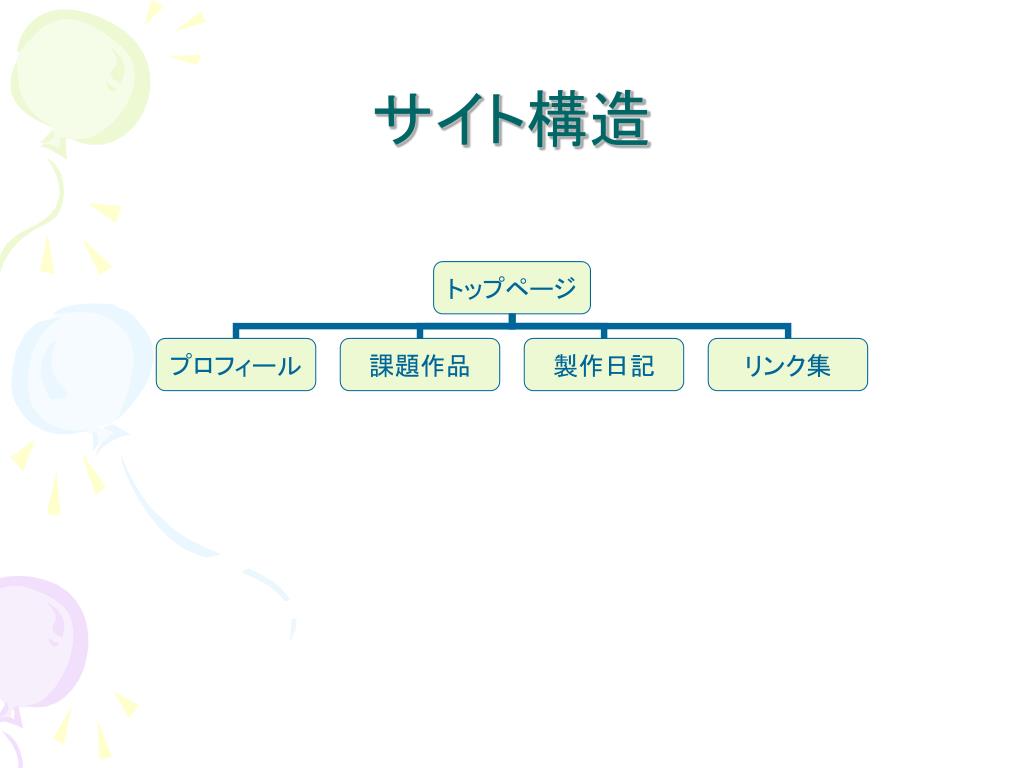 サイト構造

トップページ

プロフィール

課題作品

製作日記

リンク集